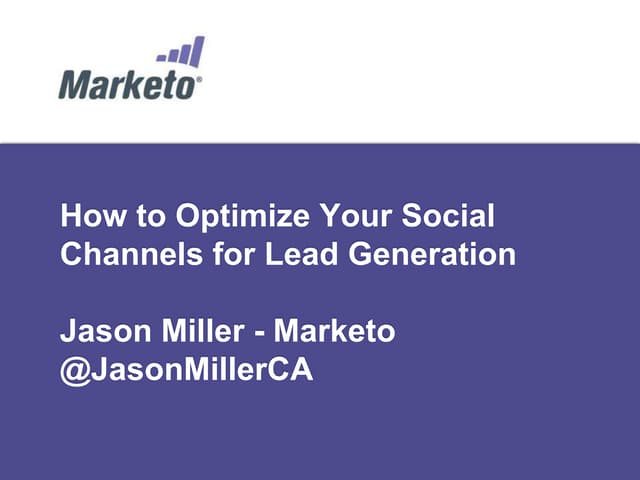 Marketo®

How to Optimize Your Social Channels for Lead Generation

Jason Miller - Marketo
@JasonMillerCA